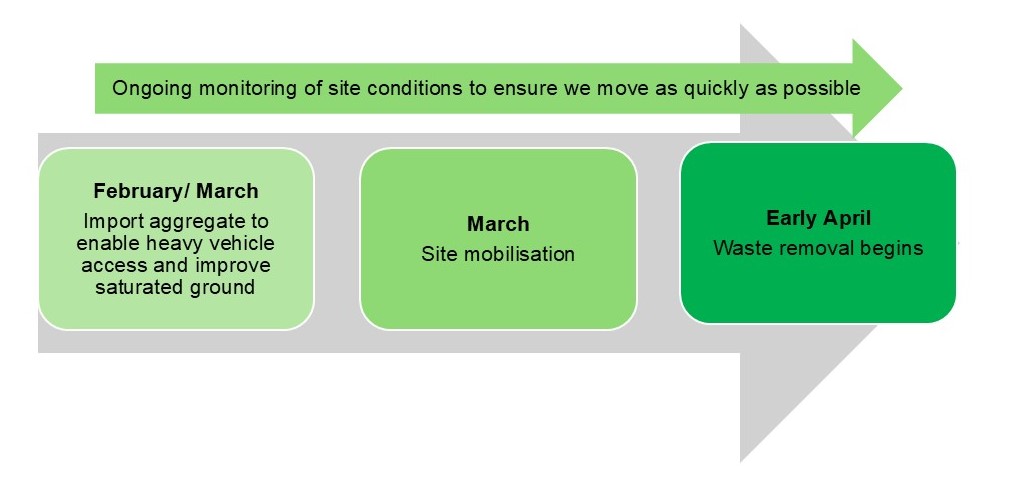 Ongoing monitoring of site conditions to ensure we move as quickly as possible

February/ March
Import aggregate to enable heavy vehicle access and improve saturated ground

March
Site mobilisation

Early April
Waste removal begins